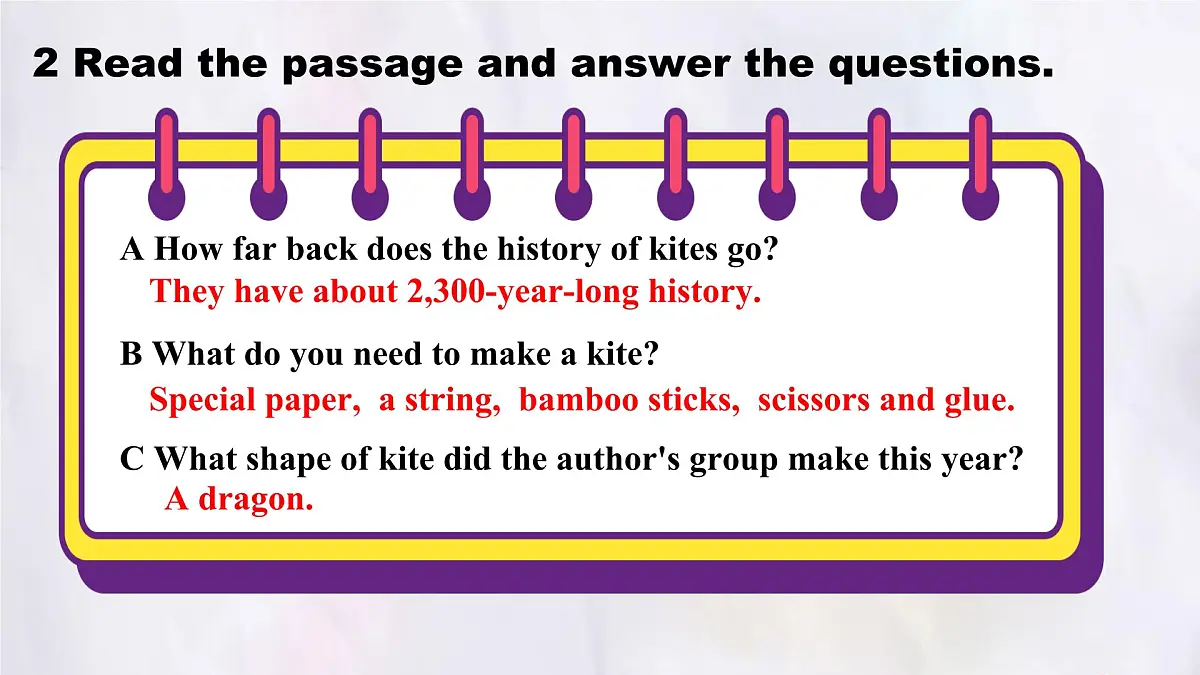 2 Read the passage and answer the questions.

A How far back does the history of kites go?
They have about 2,300-year-long history.

B What do you need to make a kite?
Special paper, a string, bamboo sticks, scissors and glue.

C What shape of kite did the author's group make this year?
A dragon.